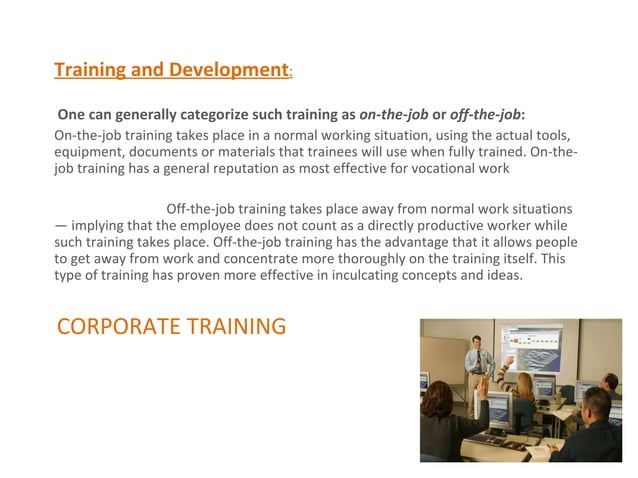 Training and Development:

One can generally categorize such training as on-the-job or off-the-job:

On-the-job training takes place in a normal working situation, using the actual tools, equipment, documents or materials that trainees will use when fully trained. On-the-job training has a general reputation as most effective for vocational work

Off-the-job training takes place away from normal work situations — implying that the employee does not count as a directly productive worker while such training takes place. Off-the-job training has the advantage that it allows people to get away from work and concentrate more thoroughly on the training itself. This type of training has proven more effective in inculcating concepts and ideas.

CORPORATE TRAINING